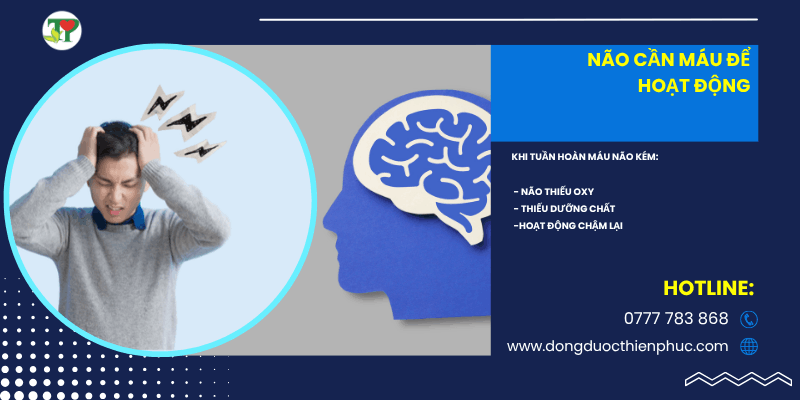 NÃO CẦN MÁU ĐỂ HOẠT ĐỘNG

KHI TUẦN HOÀN MÁU NÃO KÉM:

- NÃO THIẾU OXY
- THIẾU DƯỠNG CHẤT
-HOẠT ĐỘNG CHẬM LẠI

HOTLINE:

0777 783 868

www.dongduocthienphuc.com